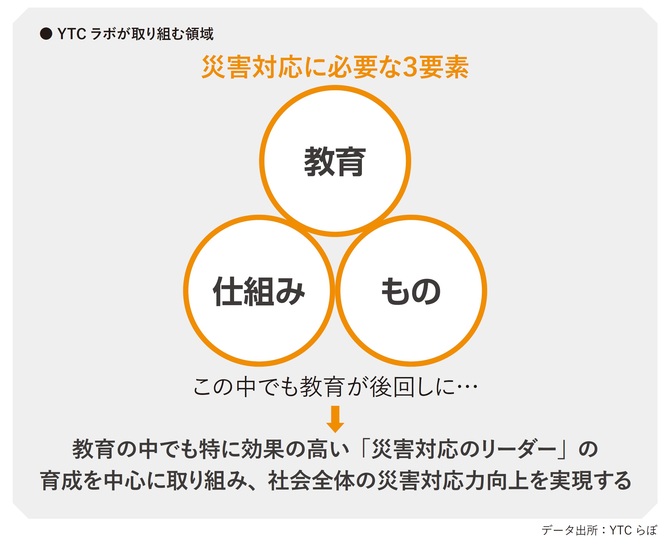 ● YTC ラボが取り組む領域

災害対応に必要な3要素

教育

仕組み

もの

この中でも教育が後回しに…

教育の中でも特に効果の高い「災害対応のリーダー」の育成を中心に取り組み、社会全体の災害対応力向上を実現する

データ出所：YTC らぼ